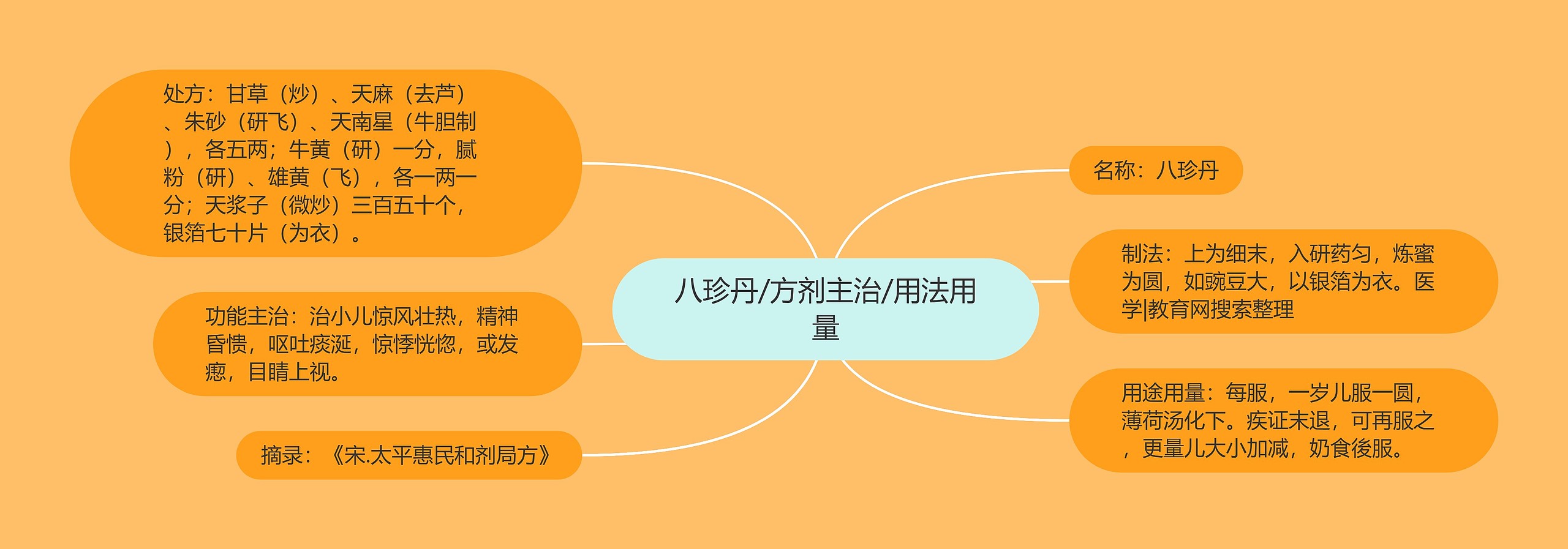 八珍丹/方剂主治/用法用量

处方：甘草（炒）、天麻（去芦）、朱砂（研飞）、天南星（牛胆制），各五两；牛黄（研）一分，腻粉（研）、雄黄（飞），各一两一分；天浆子（微炒）三百五十个，银箔七十片（为衣）。

功能主治：治小儿惊风壮热，精神昏愦，呕吐痰涎，惊悸恍惚，或发瘛，目睛上视。

摘录：《宋.太平惠民和剂局方》

名称：八珍丹

制法：上为细末，入研药匀，炼蜜为圆，如豌豆大，以银箔为衣。医学|教育网搜索整理

用途用量：每服，一岁儿服一圆，薄荷汤化下。疾证未退，可再服之，更量儿大小加减，奶食後服。